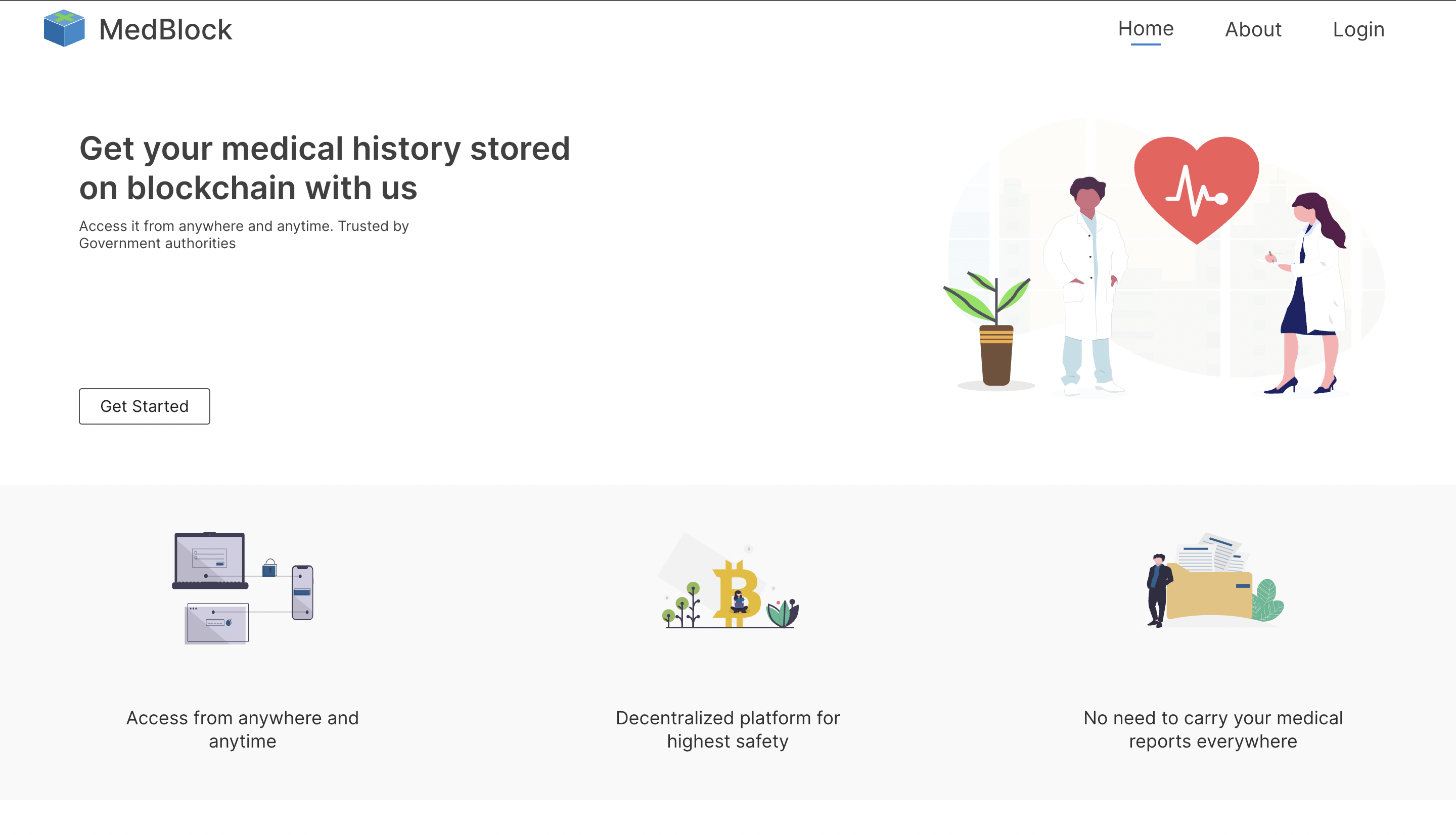 MedBlock

Home About Login

Get your medical history stored on blockchain with us

Access it from anywhere and anytime. Trusted by Government authorities

Get Started

Access from anywhere and anytime

Decentralized platform for highest safety

No need to carry your medical reports everywhere